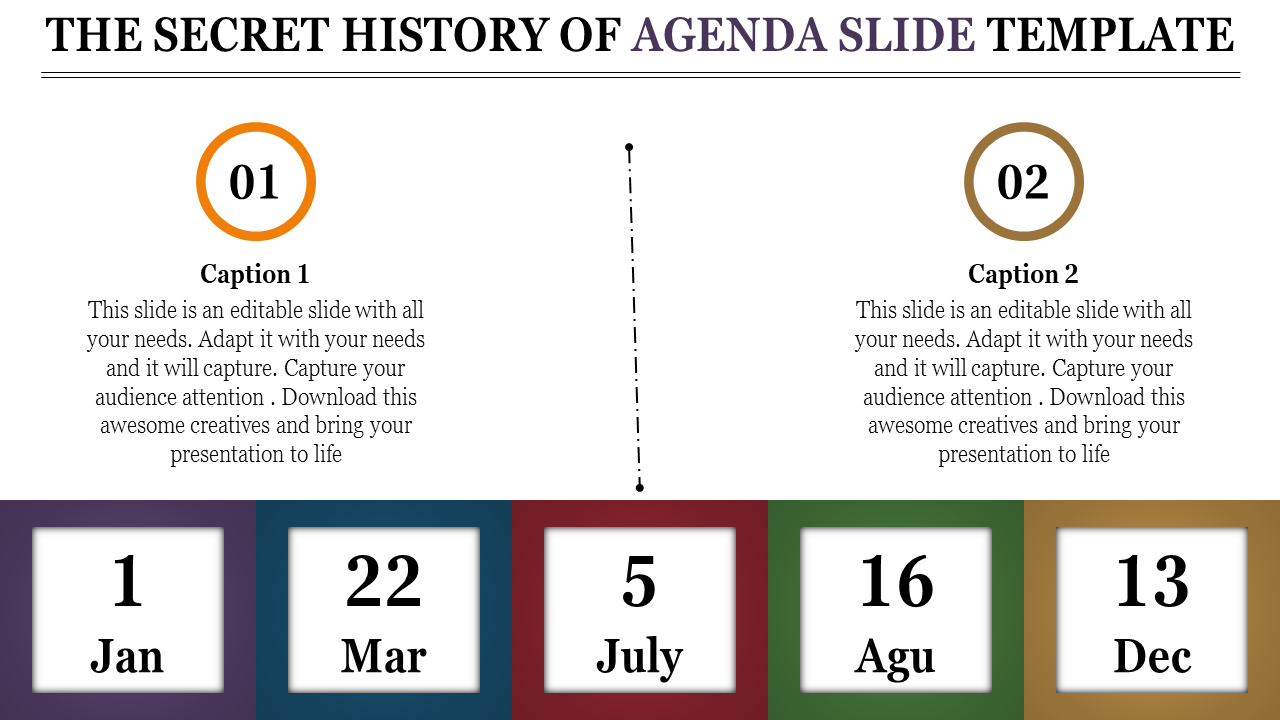 THE SECRET HISTORY OF AGENDA SLIDE TEMPLATE

01

Caption 1

This slide is an editable slide with all your needs. Adapt it with your needs and it will capture. Capture your audience attention . Download this awesome creatives and bring your presentation to life

02

Caption 2

This slide is an editable slide with all your needs. Adapt it with your needs and it will capture. Capture your audience attention . Download this awesome creatives and bring your presentation to life

1
Jan

22
Mar

5
July

16
Agu

13
Dec